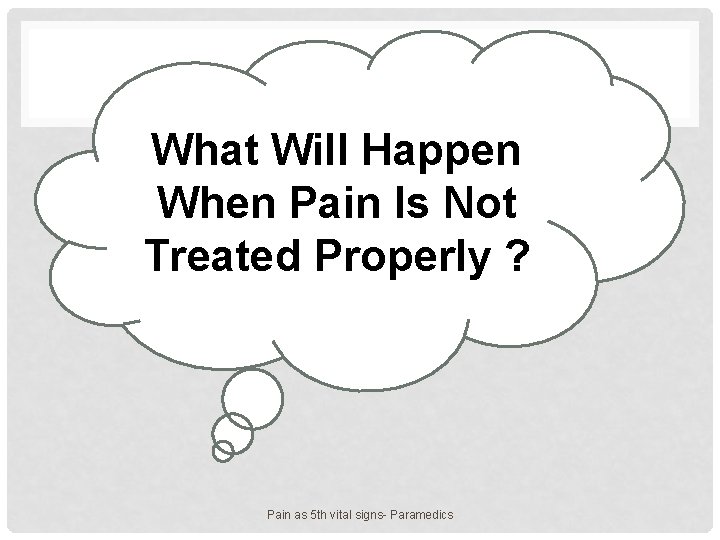 What Will Happen When Pain Is Not Treated Properly ?

Pain as 5th vital signs- Paramedics